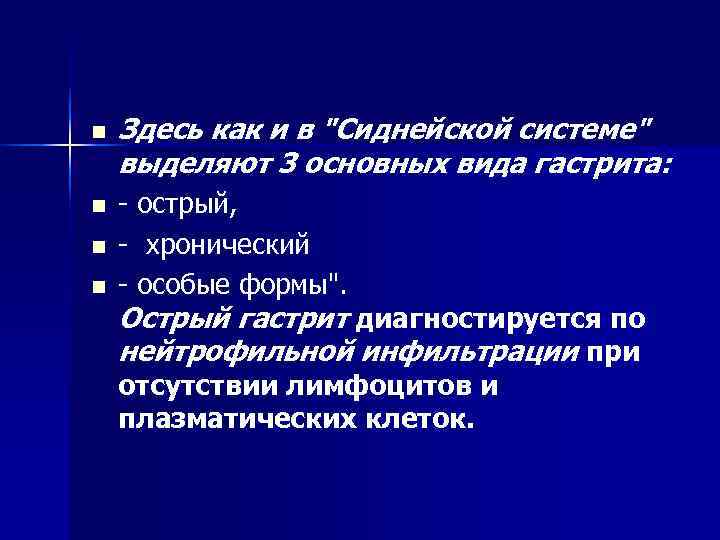 Здесь как и в "Сиднейской системе" выделяют 3 основных вида гастрита:

- острый,

- хронический

- особые формы".

Острый гастрит диагностируется по нейтрофильной инфильтрации при отсутствии лимфоцитов и плазматических клеток.